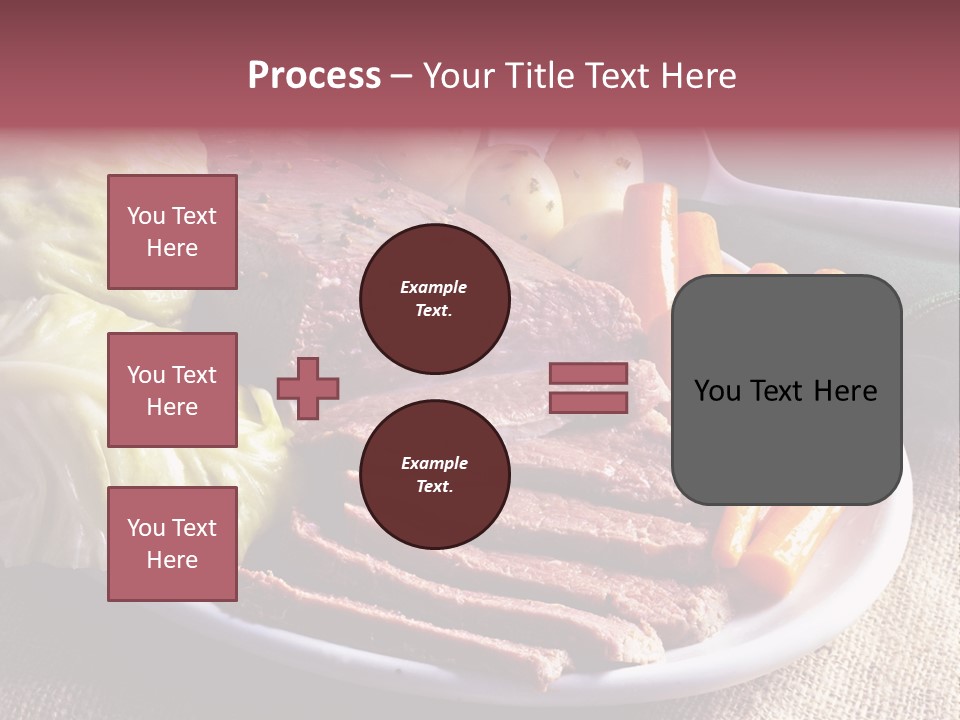 Process – Your Title Text Here

You Text Here

You Text Here

You Text Here

Example Text.

Example Text.

You Text Here